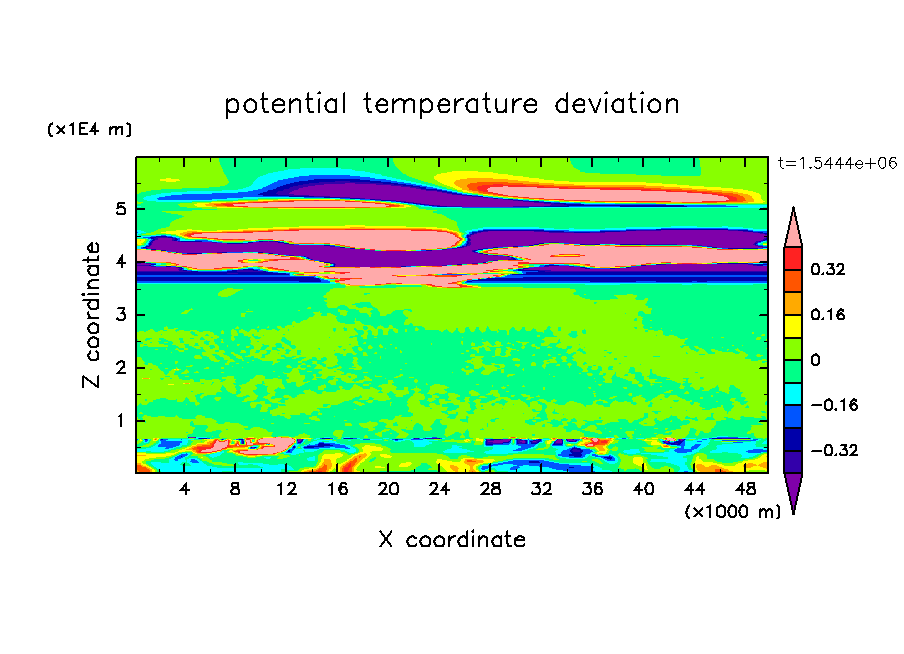 potential temperature deviation

(x1E4 m)

t=1.5444e+06

Z coordinate

5
4
3
2
1

4 8 12 16 20 24 28 32 36 40 44 48

(x1000 m)

X coordinate

0.32
0.16
0
−0.16
−0.32